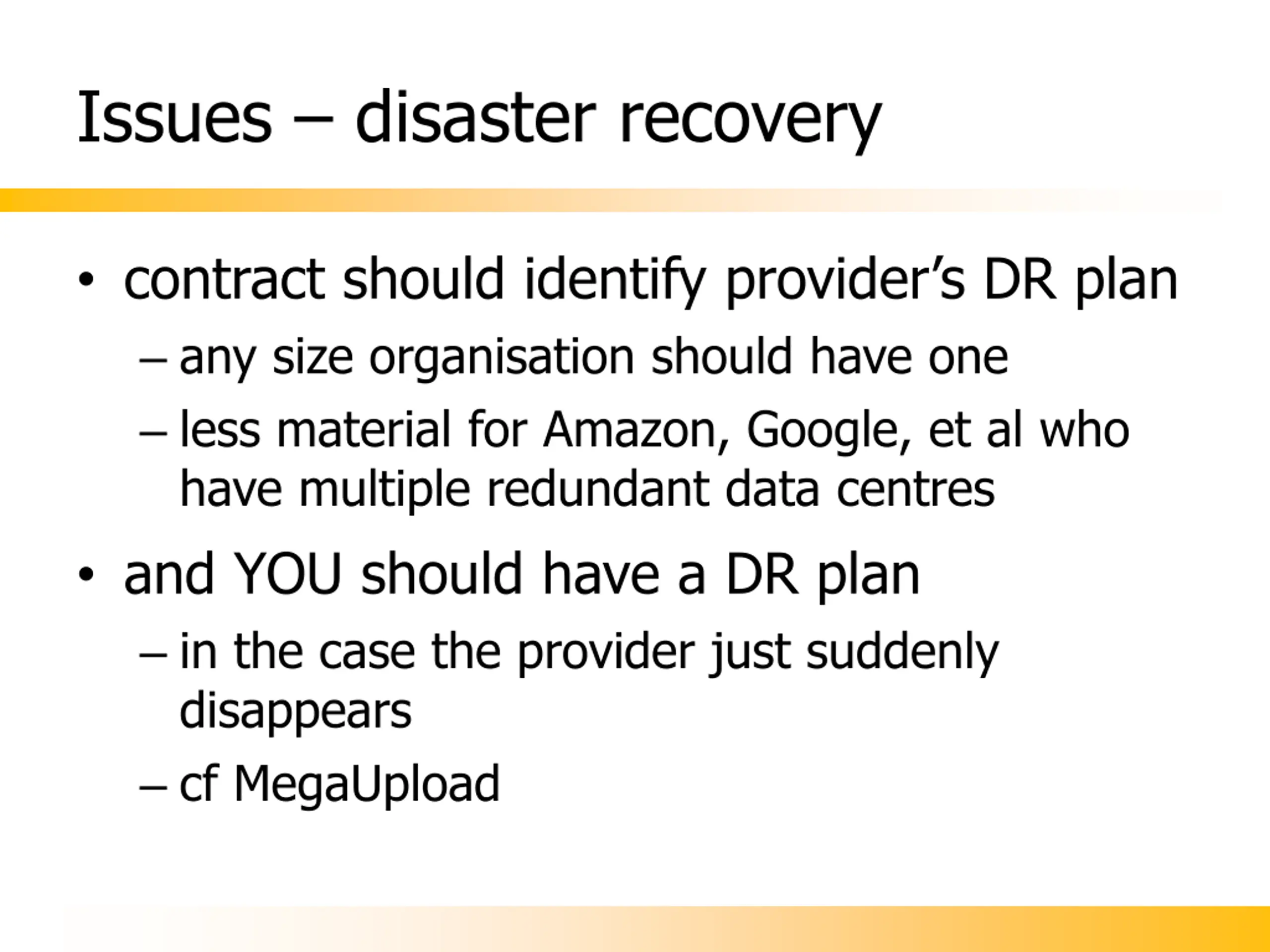 Issues – disaster recovery

• contract should identify provider's DR plan
– any size organisation should have one
– less material for Amazon, Google, et al who have multiple redundant data centres

• and YOU should have a DR plan
– in the case the provider just suddenly disappears
– cf MegaUpload